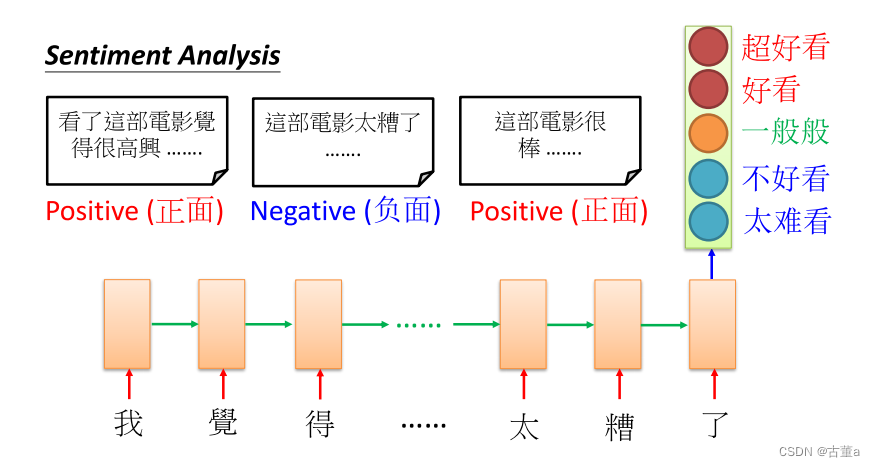 Sentiment Analysis

看了這部電影覺得很高興 …….

這部電影太糟了 …….

這部電影很棒 …….

Positive (正面)

Negative (负面)

Positive (正面)

超好看

好看

一般般

不好看

太难看

……

我 覺 得 …… 太 糟 了

CSDN @古董a